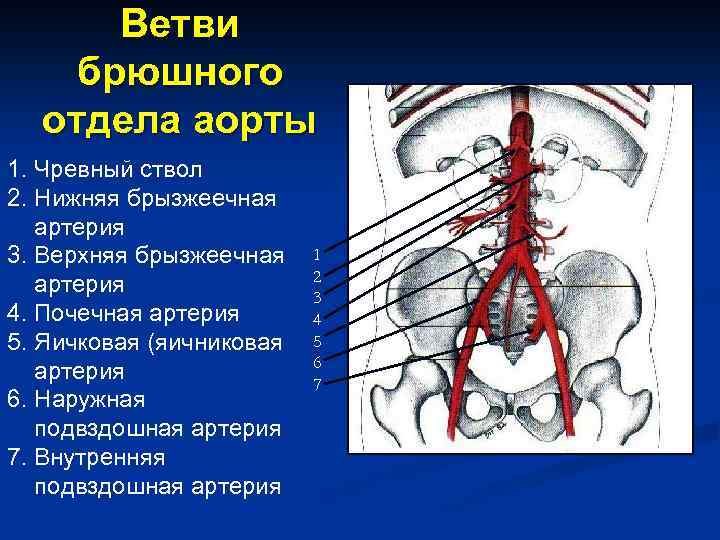 Ветви брюшного отдела аорты

1. Чревный ствол
2. Нижняя брызжеечная артерия
3. Верхняя брызжеечная артерия
4. Почечная артерия
5. Яичковая (яичниковая артерия
6. Наружная подвздошная артерия
7. Внутренняя подвздошная артерия

1
2
3
4
5
6
7